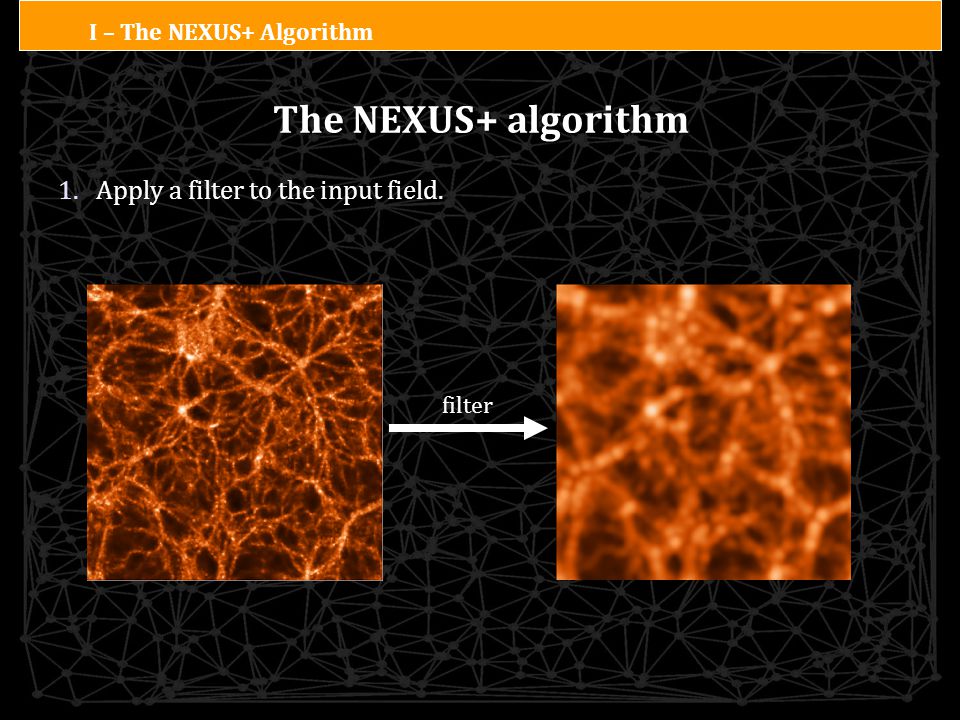 I – The NEXUS+ Algorithm

The NEXUS+ algorithm

1. Apply a filter to the input field.

filter